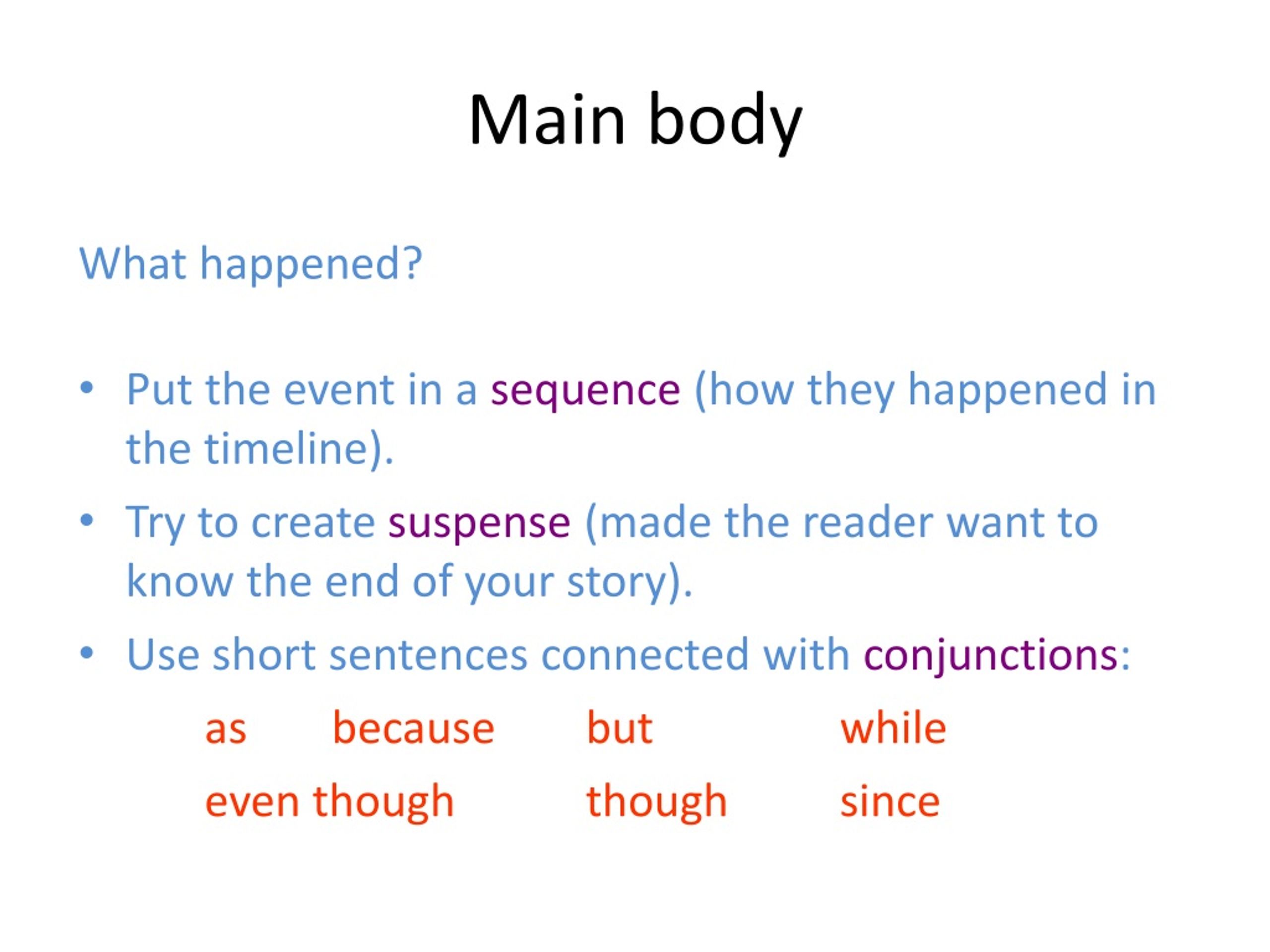 Main body

What happened?

• Put the event in a sequence (how they happened in the timeline).
• Try to create suspense (made the reader want to know the end of your story).
• Use short sentences connected with conjunctions:

as because but while
even though though since